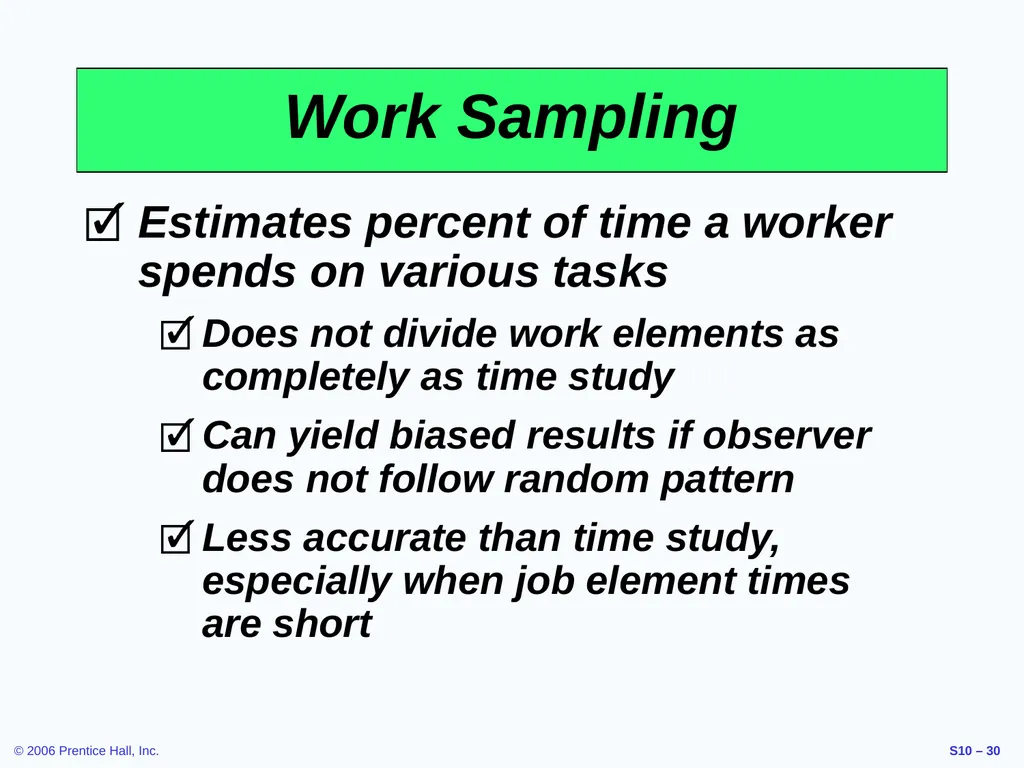 Work Sampling

☑ Estimates percent of time a worker spends on various tasks

☑ Does not divide work elements as completely as time study

☑ Can yield biased results if observer does not follow random pattern

☑ Less accurate than time study, especially when job element times are short

© 2006 Prentice Hall, Inc.

S10 – 30